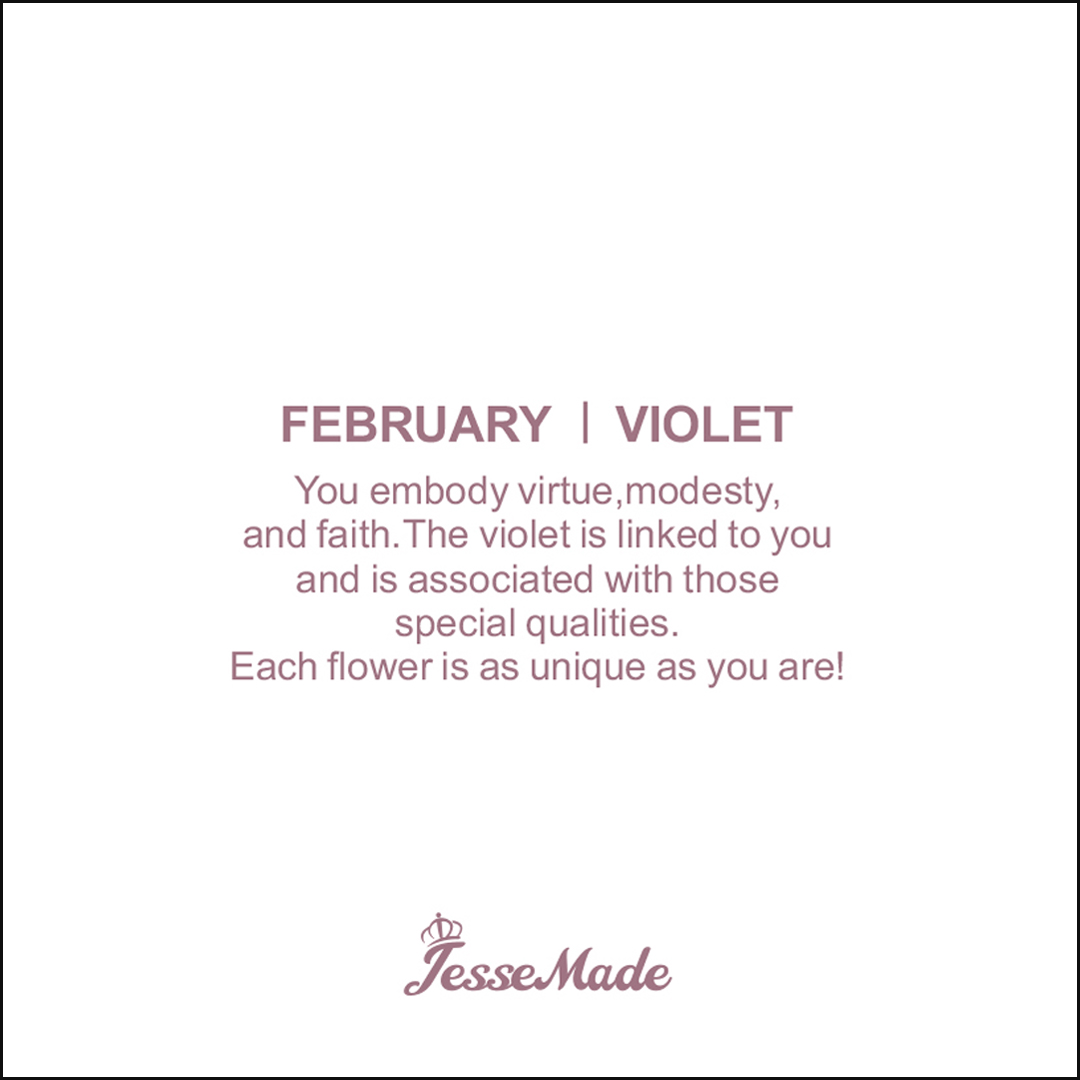 FEBRUARY | VIOLET

You embody virtue,modesty, and faith.The violet is linked to you and is associated with those special qualities.
Each flower is as unique as you are!

JesseMade